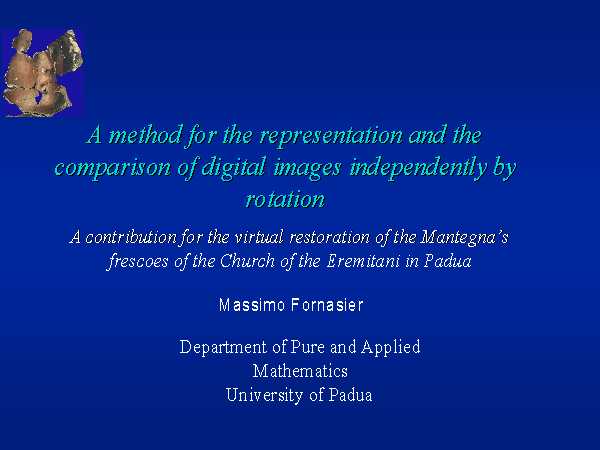 A method for the representation and the comparison of digital images independently by rotation

A contribution for the virtual restoration of the Mantegna's frescoes of the Church of the Eremitani in Padua

Massimo Fornasier

Department of Pure and Applied Mathematics
University of Padua